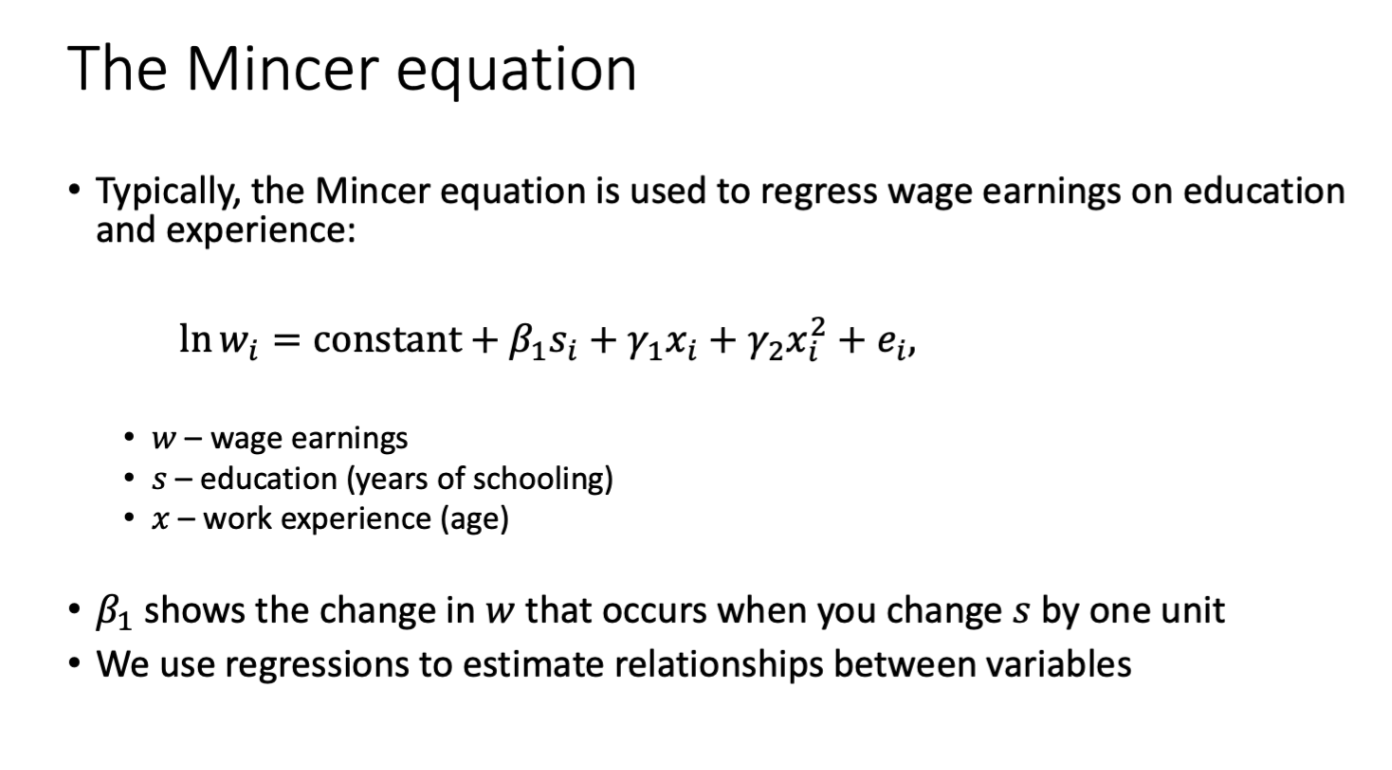 The Mincer equation

• Typically, the Mincer equation is used to regress wage earnings on education and experience:

$\ln w_i = \text{constant} + \beta_1 s_i + \gamma_1 x_i + \gamma_2 x_i^2 + e_i,$

• $w$ – wage earnings
• $s$ – education (years of schooling)
• $x$ – work experience (age)

• $\beta_1$ shows the change in $w$ that occurs when you change $s$ by one unit
• We use regressions to estimate relationships between variables